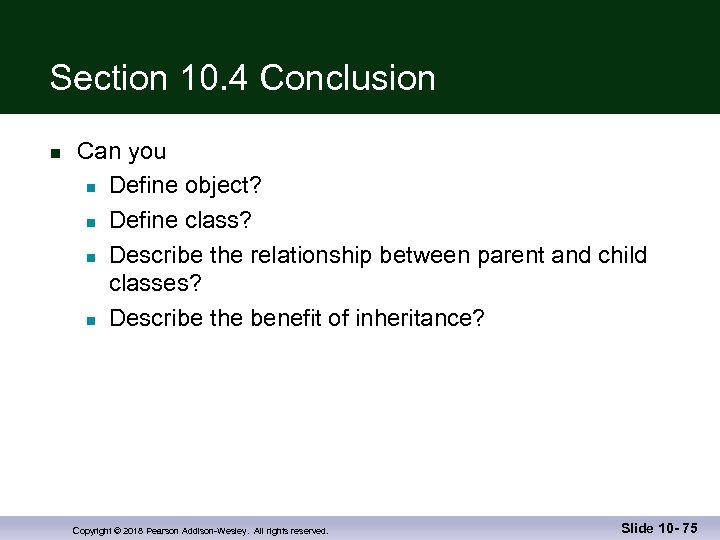 Section 10.4 Conclusion

- Can you
  - Define object?
  - Define class?
  - Describe the relationship between parent and child classes?
  - Describe the benefit of inheritance?

Copyright © 2018 Pearson Addison-Wesley. All rights reserved.

Slide 10- 75